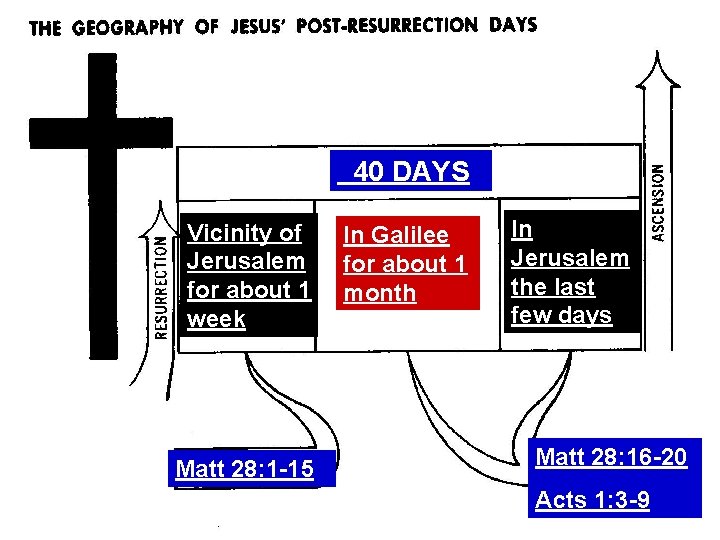 THE GEOGRAPHY OF JESUS' POST-RESURRECTION DAYS

40 DAYS

RESURRECTION

Vicinity of Jerusalem for about 1 week

In Galilee for about 1 month

In Jerusalem the last few days

ASCENSION

Matt 28:1-15

Matt 28:16-20

Acts 1:3-9